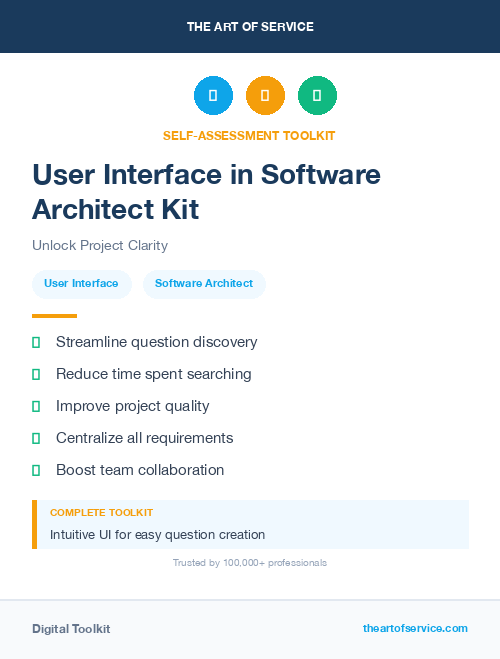 THE ART OF SERVICE

SELF-ASSESSMENT TOOLKIT

User Interface in Software Architect Kit

Unlock Project Clarity

User Interface

Software Architect

Streamline question discovery

Reduce time spent searching

Improve project quality

Centralize all requirements

Boost team collaboration

COMPLETE TOOLKIT

Intuitive UI for easy question creation

Trusted by 100,000+ professionals

Digital Toolkit

theartofservice.com